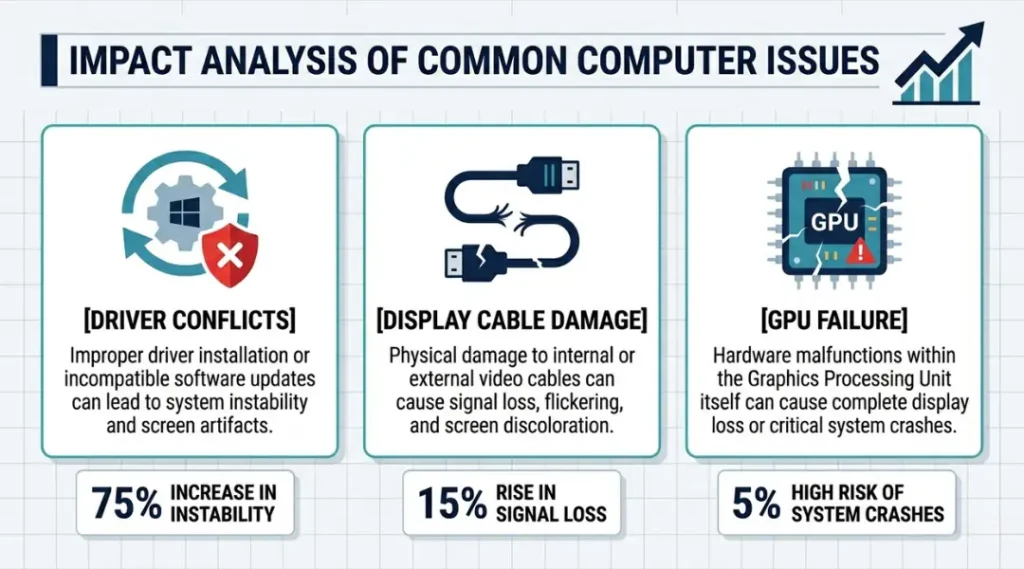 IMPACT ANALYSIS OF COMMON COMPUTER ISSUES

[DRIVER CONFLICTS]

Improper driver installation or incompatible software updates can lead to system instability and screen artifacts.

75% INCREASE IN INSTABILITY

GPU

[DISPLAY CABLE DAMAGE]

Physical damage to internal or external video cables can cause signal loss, flickering, and screen discoloration.

15% RISE IN SIGNAL LOSS

[GPU FAILURE]

Hardware malfunctions within the Graphics Processing Unit itself can cause complete display loss or critical system crashes.

5% HIGH RISK OF SYSTEM CRASHES